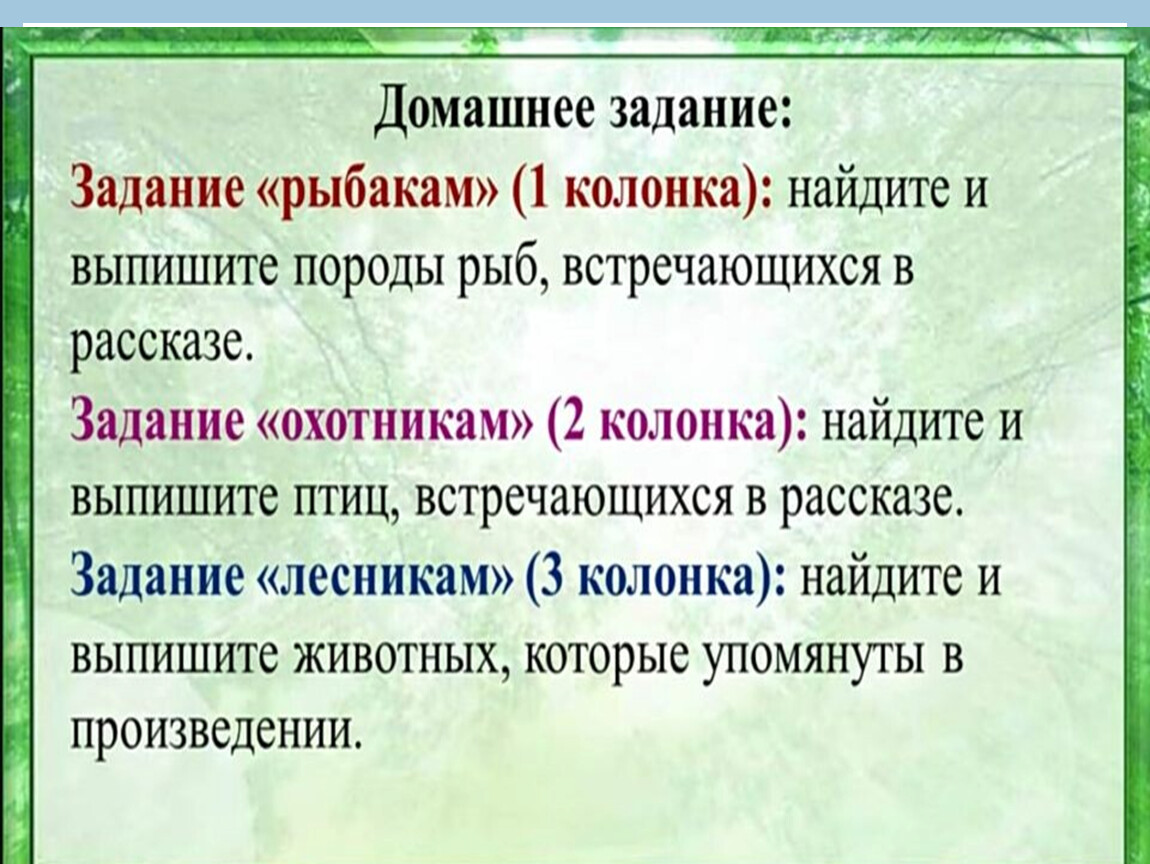 Домашнее задание:

Задание «рыбакам» (1 колонка): найдите и выпишите породы рыб, встречающихся в рассказе.

Задание «охотникам» (2 колонка): найдите и выпишите птиц, встречающихся в рассказе.

Задание «лесникам» (3 колонка): найдите и выпишите животных, которые упомянуты в произведении.